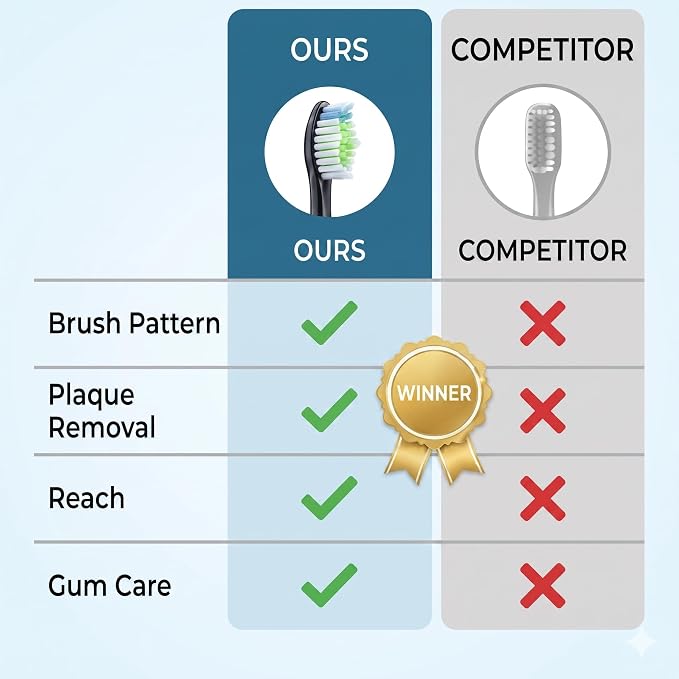 | | OURS | COMPETITOR |
|---|---|---|
| | OURS | COMPETITOR |
| Brush Pattern | ✓ | ✗ |
| Plaque Removal | ✓ | ✗ |
| Reach | ✓ | ✗ |
| Gum Care | ✓ | ✗ |

WINNER